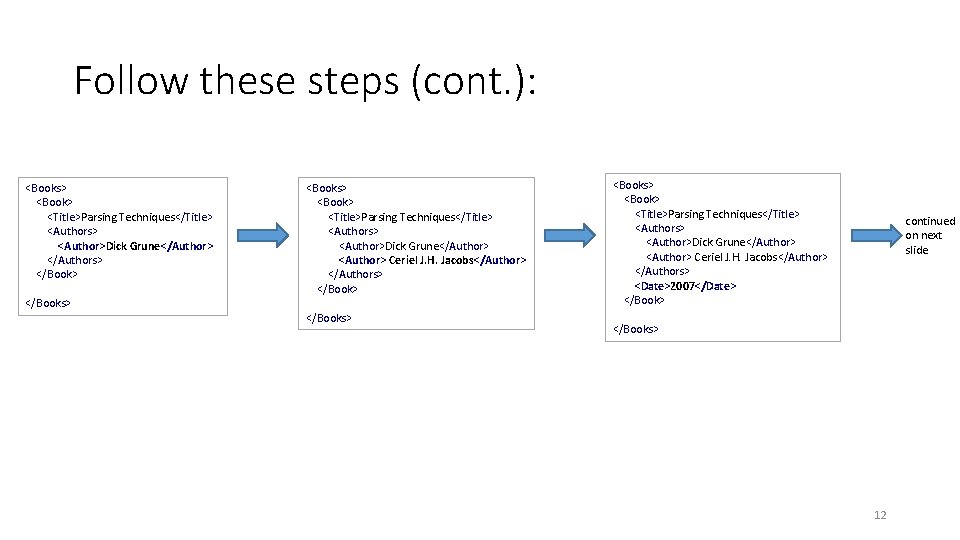 Follow these steps (cont.):

<Books>
<Book>
<Title>Parsing Techniques</Title>
<Authors>
<Author>Dick Grune</Author>
</Authors>
</Book>

</Books>

<Books>
<Book>
<Title>Parsing Techniques</Title>
<Authors>
<Author>Dick Grune</Author>
<Author> Ceriel J.H. Jacobs</Author>
</Authors>
</Book>

</Books>

<Books>
<Book>
<Title>Parsing Techniques</Title>
<Authors>
<Author>Dick Grune</Author>
<Author> Ceriel J.H. Jacobs</Author>
</Authors>
<Date>2007</Date>
</Book>

</Books>

continued on next slide

12